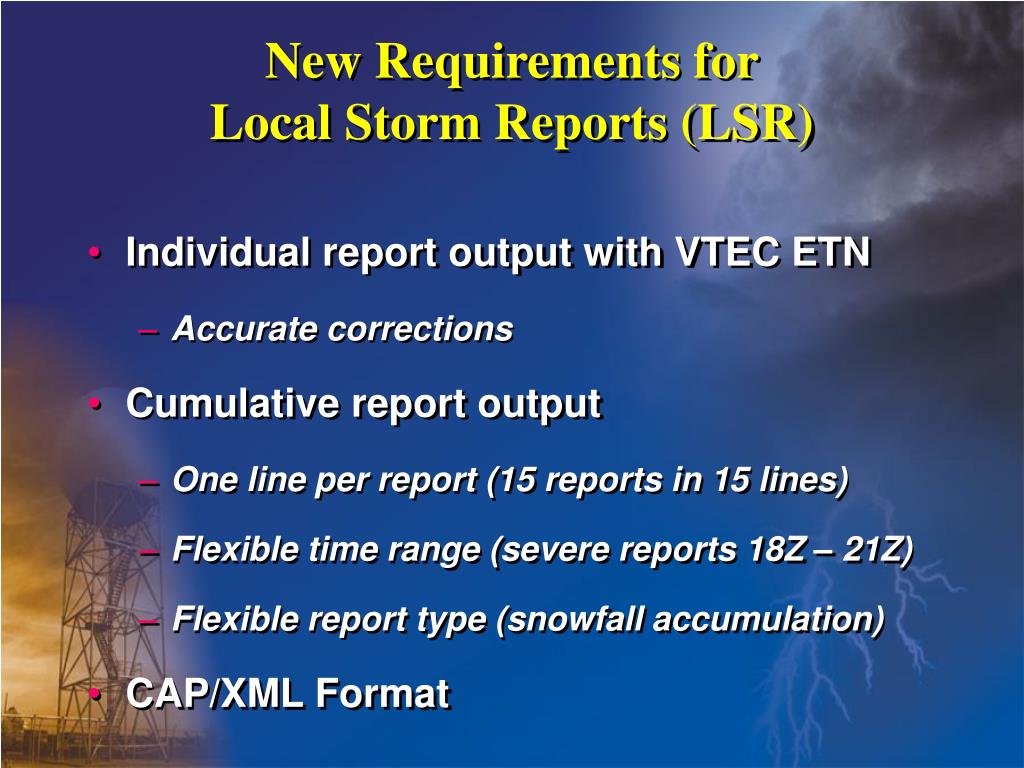 New Requirements for
Local Storm Reports (LSR)

• Individual report output with VTEC ETN

– Accurate corrections

• Cumulative report output

– One line per report (15 reports in 15 lines)

– Flexible time range (severe reports 18Z – 21Z)

– Flexible report type (snowfall accumulation)

• CAP/XML Format